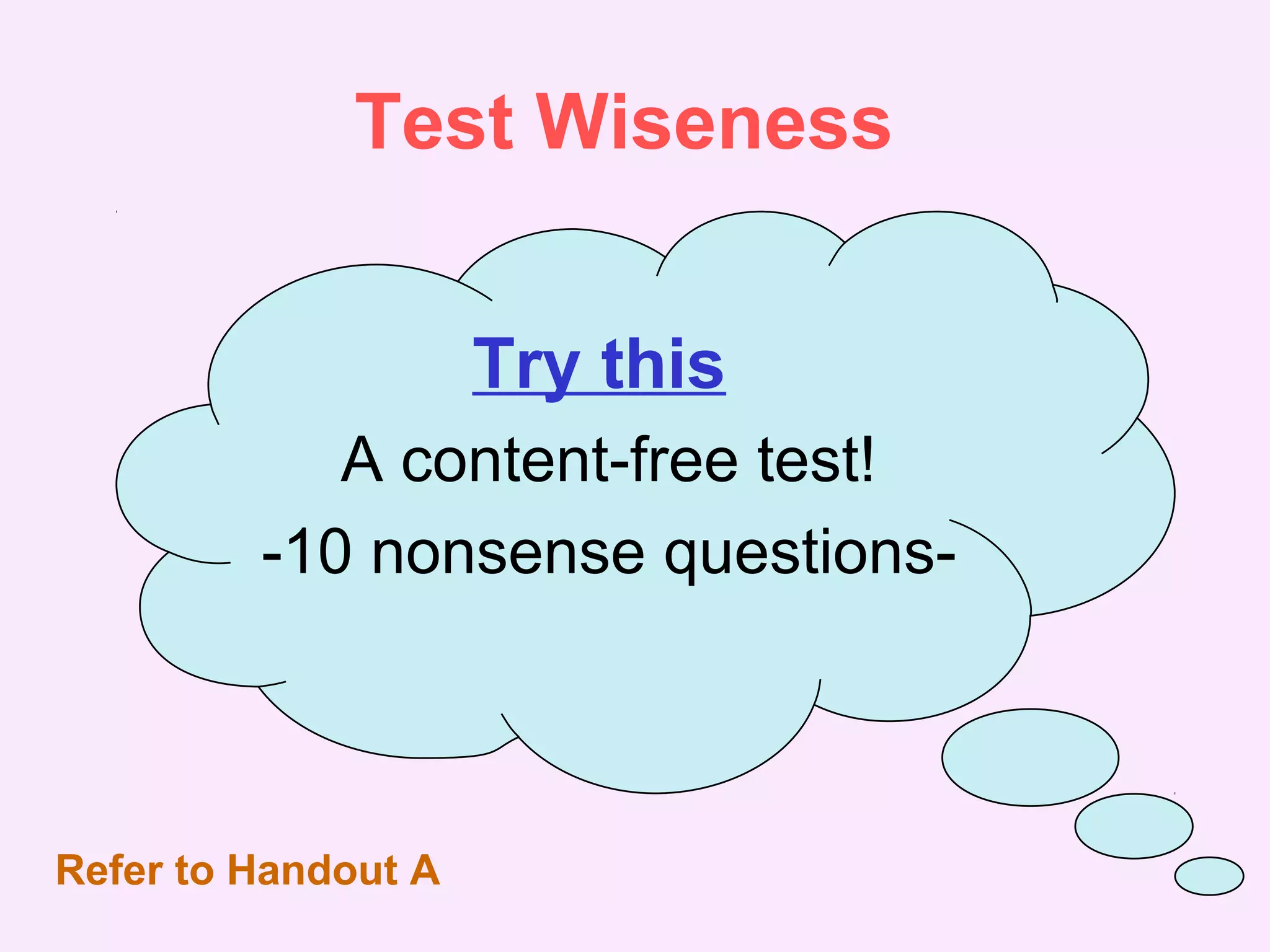 Test Wiseness

Try this

A content-free test!

-10 nonsense questions-

Refer to Handout A